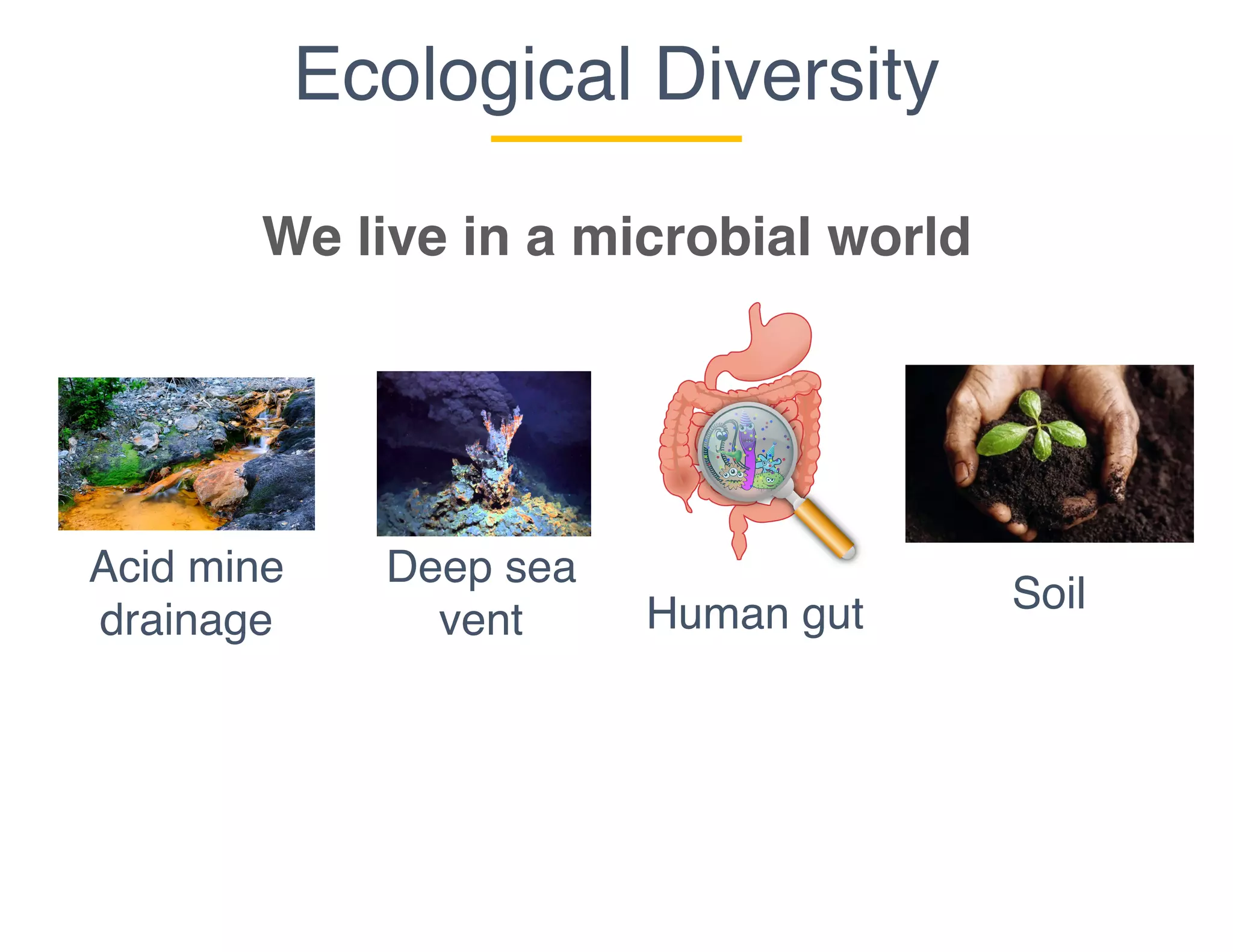 Ecological Diversity

We live in a microbial world

Acid mine drainage

Deep sea vent

Human gut

Soil